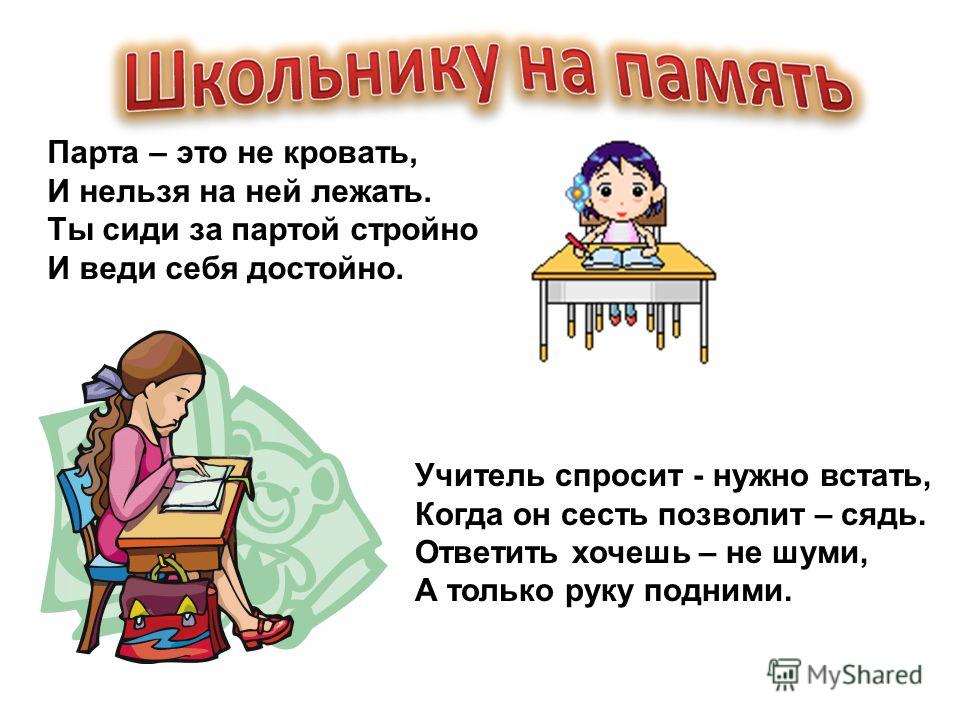 Школьнику на память

Парта – это не кровать,
И нельзя на ней лежать.
Ты сиди за партой стройно
И веди себя достойно.

Учитель спросит - нужно встать,
Когда он сесть позволит – сядь.
Ответить хочешь – не шуми,
А только руку подними.

MyShared